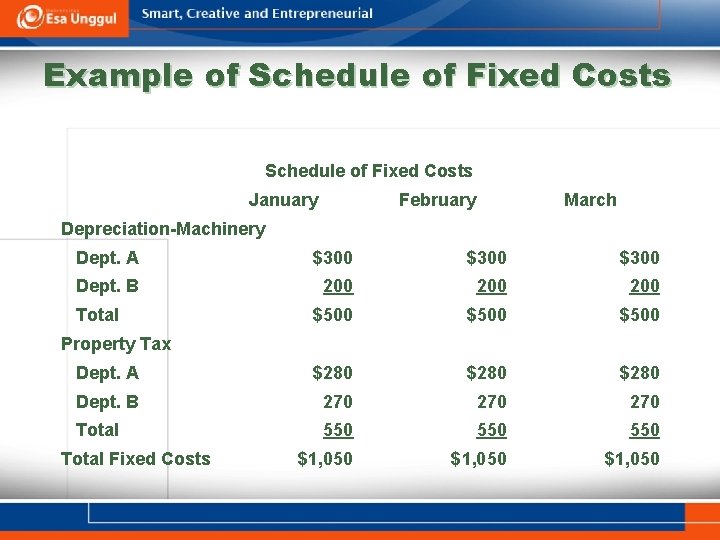 Esa Unggul

Smart, Creative and Entrepreneurial

Example of Schedule of Fixed Costs

Schedule of Fixed Costs

| | January | February | March |
|---|---|---|---|
| Depreciation-Machinery | | | |
| Dept. A | \$300 | \$300 | \$300 |
| Dept. B | 200 | 200 | 200 |
| Total | \$500 | \$500 | \$500 |
| Property Tax | | | |
| Dept. A | \$280 | \$280 | \$280 |
| Dept. B | 270 | 270 | 270 |
| Total | 550 | 550 | 550 |
| Total Fixed Costs | \$1,050 | \$1,050 | \$1,050 |